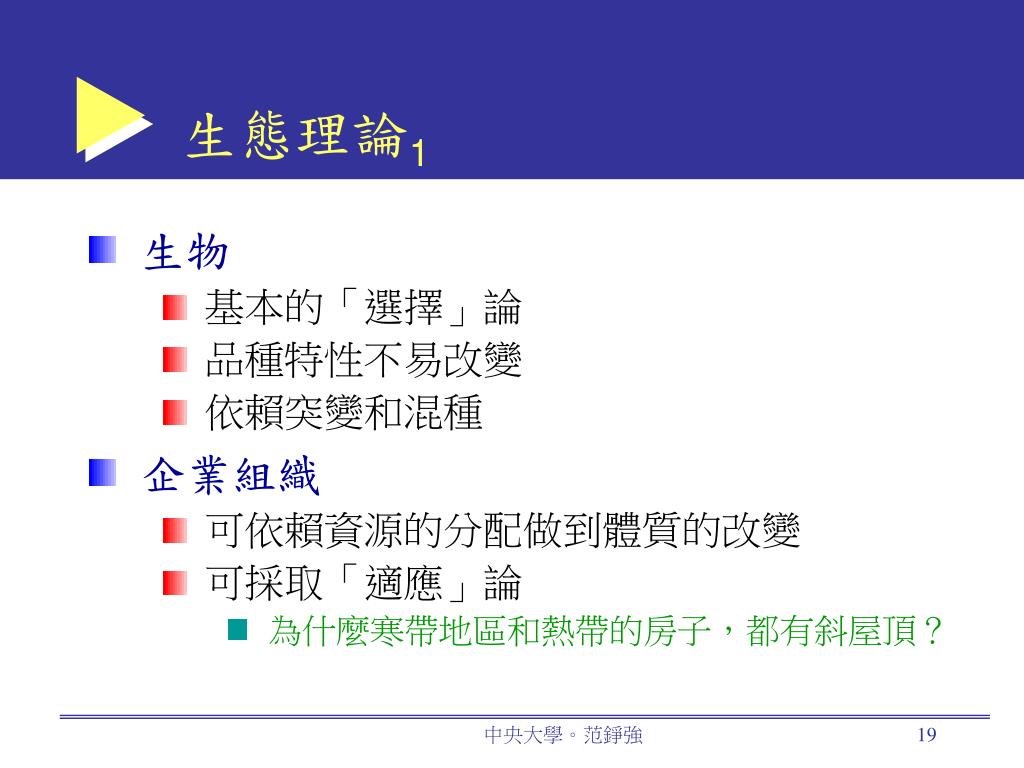 生態理論$_1$

生物

基本的「選擇」論

品種特性不易改變

依賴突變和混種

企業組織

可依賴資源的分配做到體質的改變

可採取「適應」論

為什麼寒帶地區和熱帶的房子，都有斜屋頂？

中央大學。范錚強

19